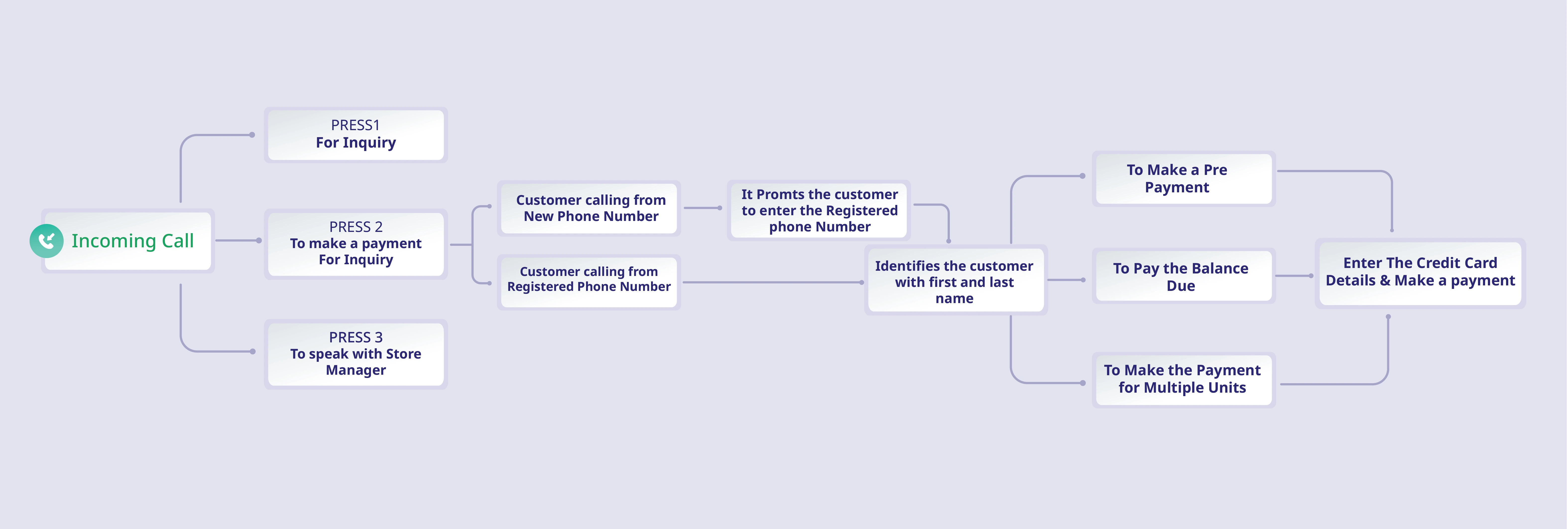 Incoming Call

PRESS1
For Inquiry

PRESS 2
To make a payment
For Inquiry

PRESS 3
To speak with Store Manager

Customer calling from New Phone Number

Customer calling from Registered Phone Number

It Promts the customer to enter the Registered phone Number

Identifies the customer with first and last name

To Make a Pre Payment

To Pay the Balance Due

To Make the Payment for Multiple Units

Enter The Credit Card Details & Make a payment